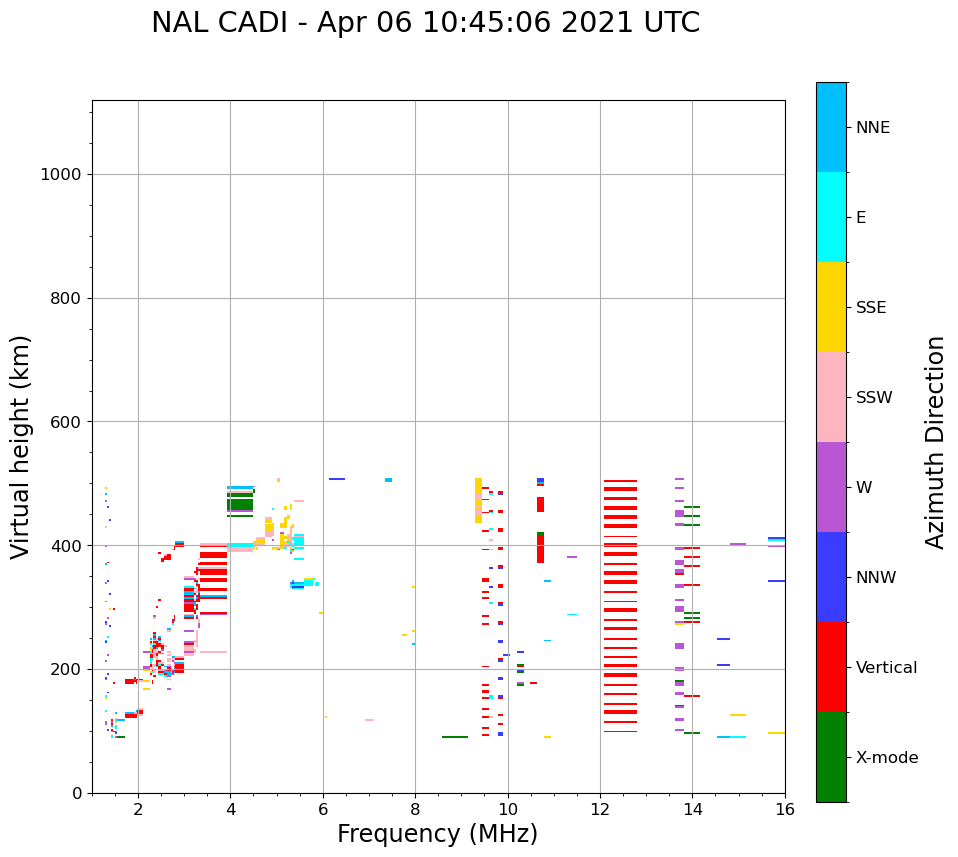 NAL CADI - Apr 06 10:45:06 2021 UTC

Virtual height (km)

1000
800
600
400
200
0

2
4
6
8
10
12
14
16

Frequency (MHz)

NNE
E
SSE
SSW
W
NNW
Vertical
X-mode

Azimuth Direction